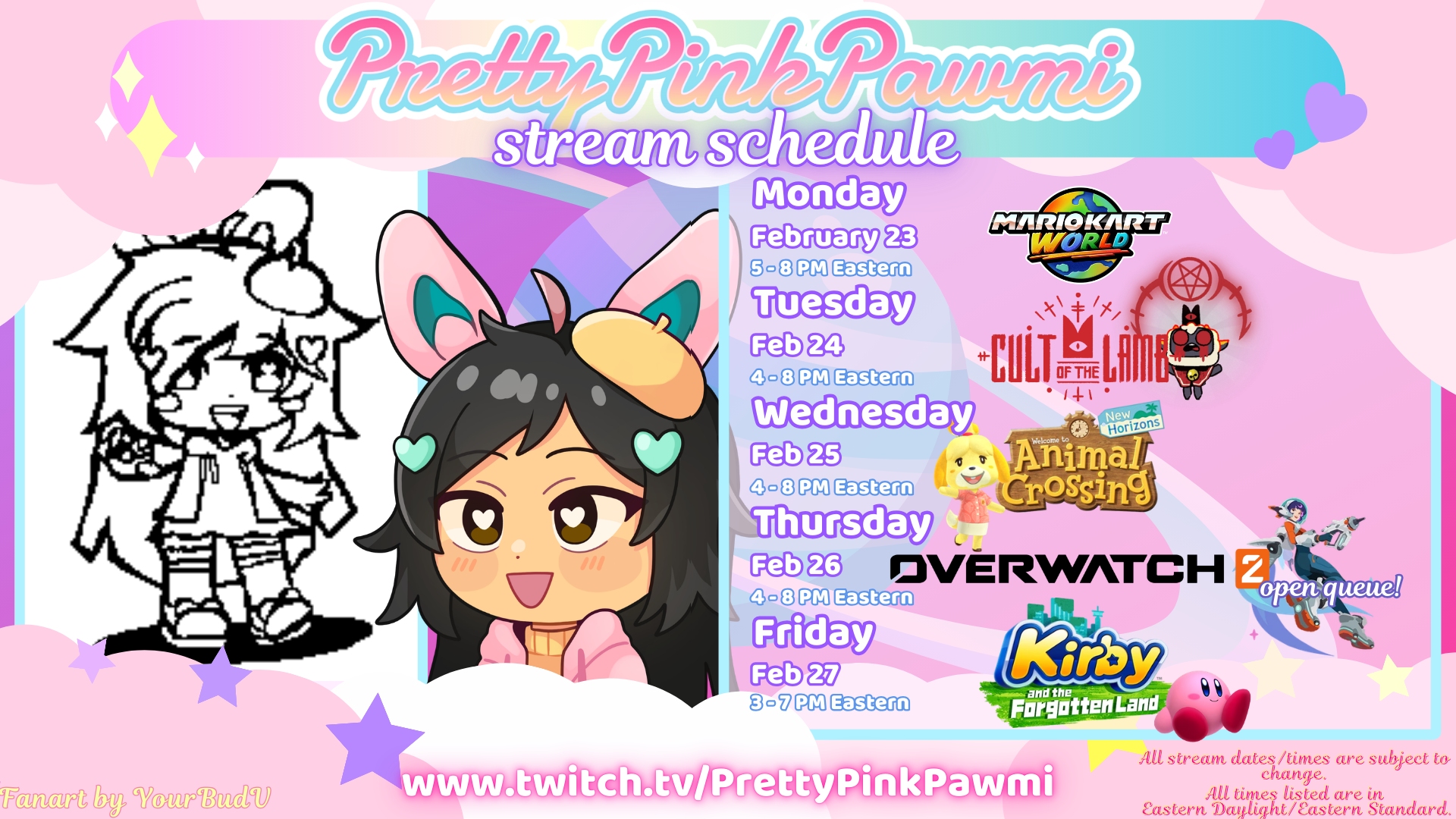 PrettyPinkPawmi
stream schedule

Monday
February 23
5 - 8 PM Eastern

MARIOKART WORLD

Tuesday
Feb 24
4 - 8 PM Eastern

CULT OF THE LAMB

Wednesday
Feb 25
4 - 8 PM Eastern

Welcome to Animal Crossing New Horizons

Thursday
Feb 26
4 - 8 PM Eastern

OVERWATCH 2 open queue!

Friday
Feb 27
3 - 7 PM Eastern

Kirby and the Forgotten Land

Fanart by YourBudV

www.twitch.tv/PrettyPinkPawmi

All stream dates/times are subject to change.
All times listed are in Eastern Daylight/Eastern Standard.